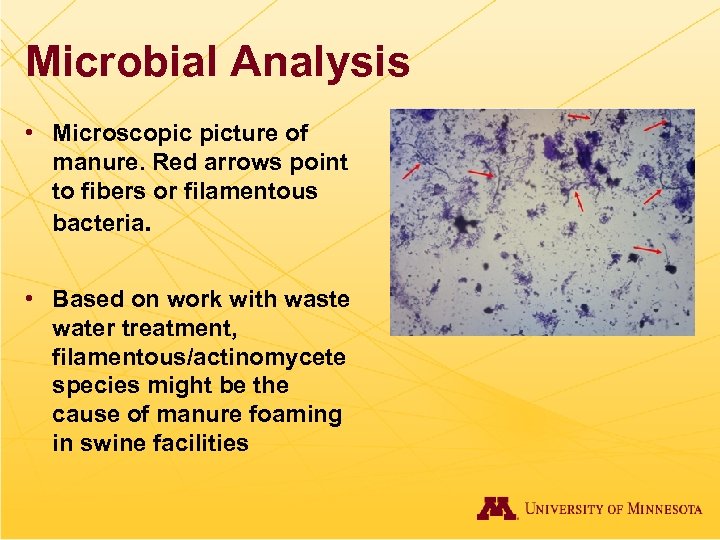 Microbial Analysis

• Microscopic picture of manure. Red arrows point to fibers or filamentous bacteria.

• Based on work with waste water treatment, filamentous/actinomycete species might be the cause of manure foaming in swine facilities

M UNIVERSITY OF MINNESOTA